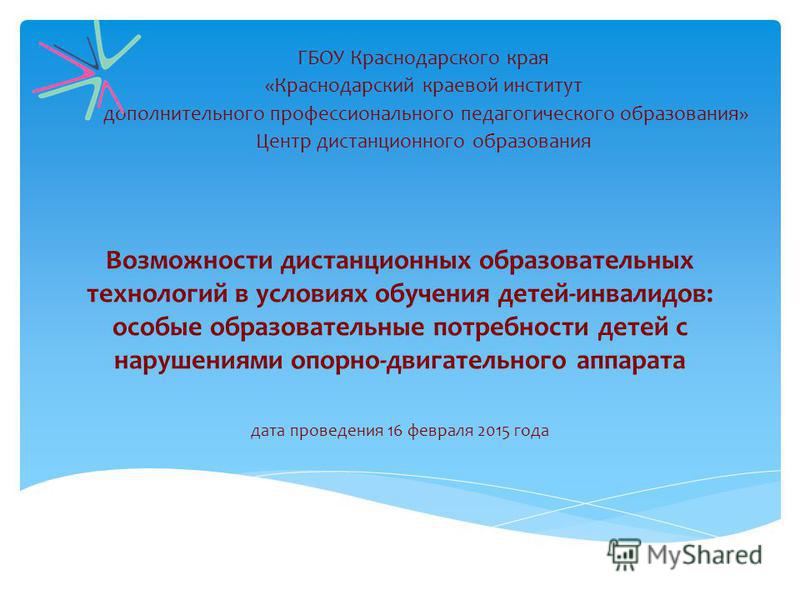 ГБОУ Краснодарского края
«Краснодарский краевой институт
дополнительного профессионального педагогического образования»
Центр дистанционного образования

Возможности дистанционных образовательных технологий в условиях обучения детей-инвалидов: особые образовательные потребности детей с нарушениями опорно-двигательного аппарата

дата проведения 16 февраля 2015 года

MyShared